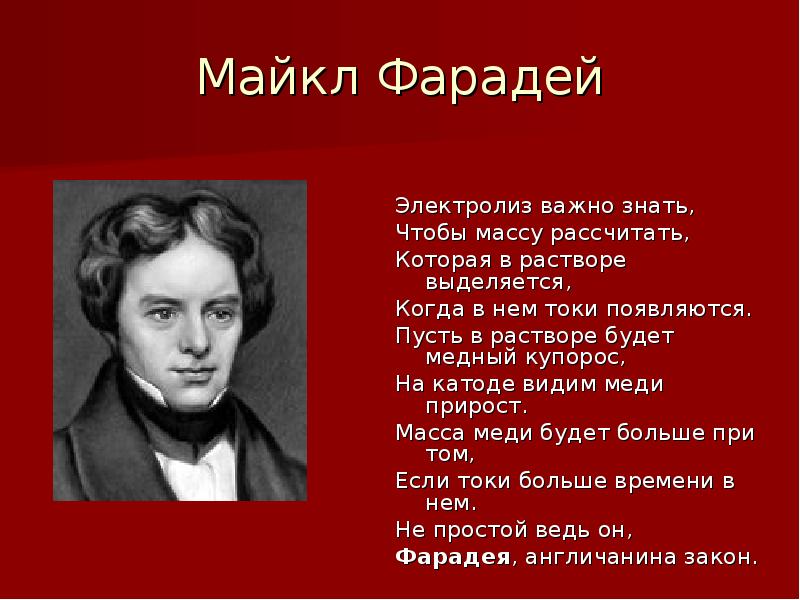 Майкл Фарадей

Электролиз важно знать,
Чтобы массу рассчитать,
Которая в растворе выделяется,
Когда в нем токи появляются.
Пусть в растворе будет медный купорос,
На катоде видим меди прирост.
Масса меди будет больше при том,
Если токи больше времени в нем.
Не простой ведь он,
Фарадея, англичанина закон.